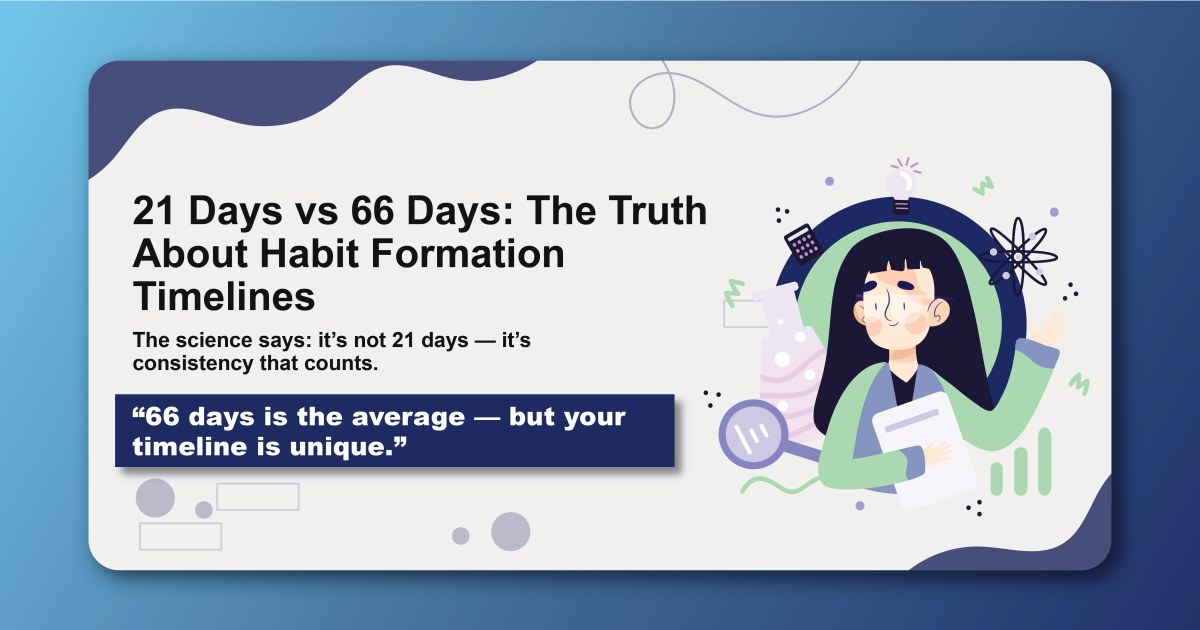 21 Days vs 66 Days: The Truth About Habit Formation Timelines

The science says: it’s not 21 days — it’s consistency that counts.

“66 days is the average — but your timeline is unique.”